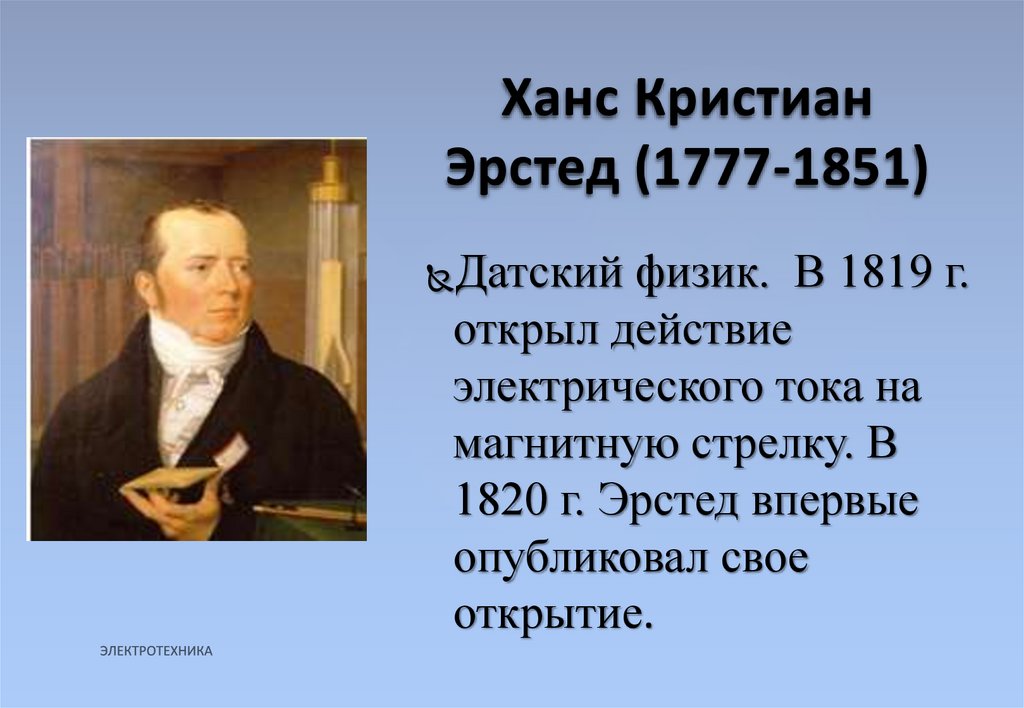 Ханс Кристиан Эрстед (1777-1851)

Датский физик. В 1819 г. открыл действие электрического тока на магнитную стрелку. В 1820 г. Эрстед впервые опубликовал свое открытие.

ЭЛЕКТРОТЕХНИКА